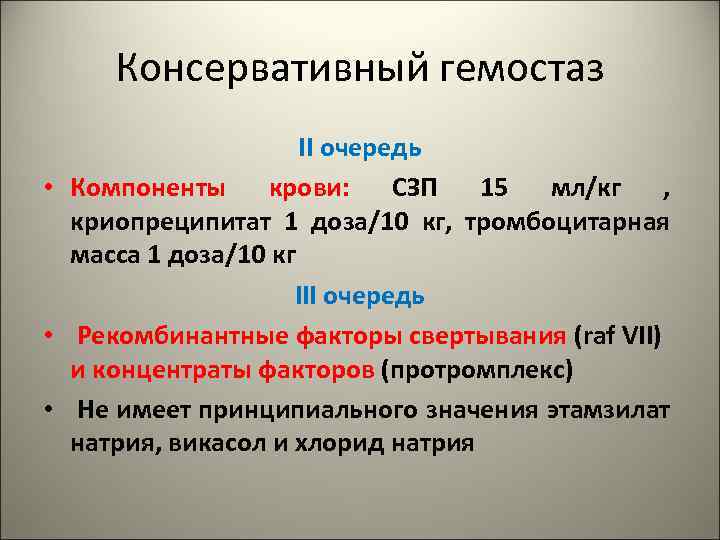 Консервативный гемостаз

II очередь

• Компоненты крови: СЗП 15 мл/кг , криопреципитат 1 доза/10 кг, тромбоцитарная масса 1 доза/10 кг

III очередь

• Рекомбинантные факторы свертывания (raf VII) и концентраты факторов (протромплекс)

• Не имеет принципиального значения этамзилат натрия, викасол и хлорид натрия